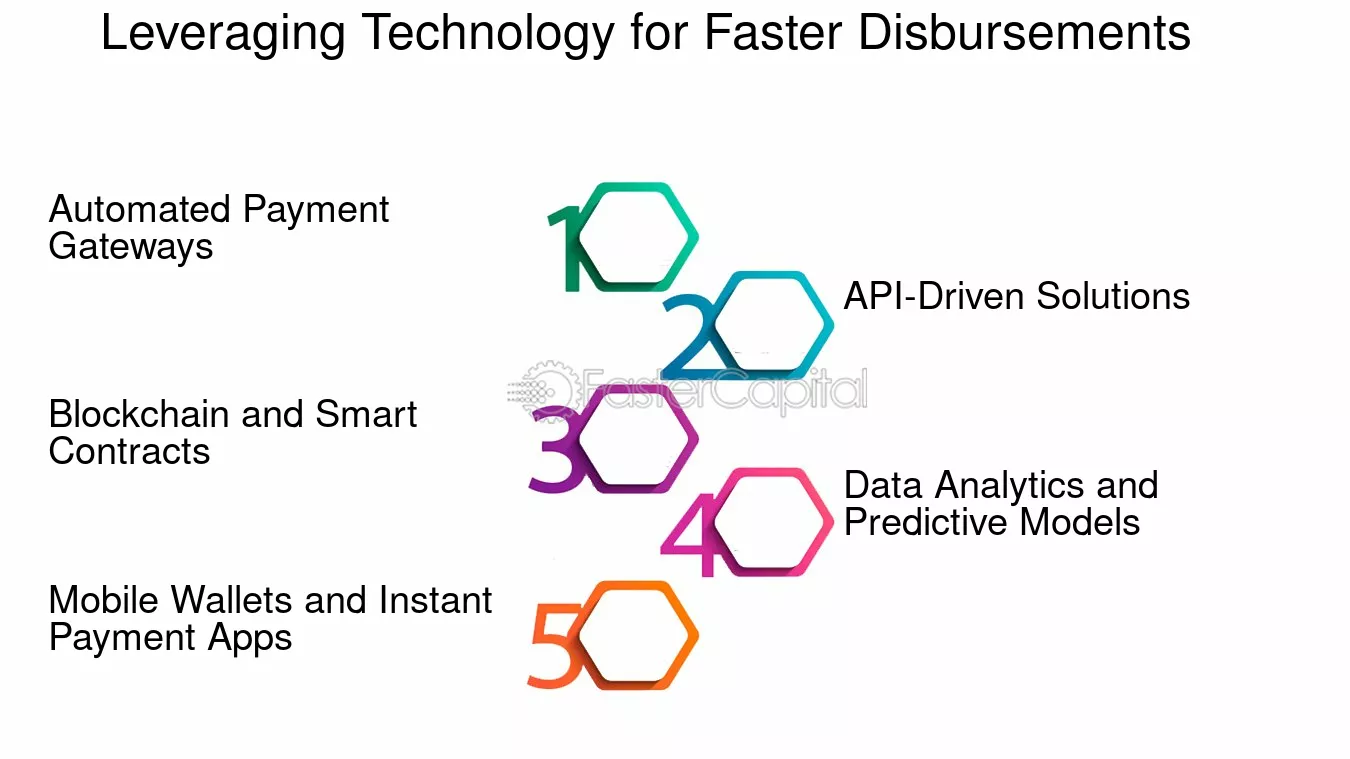 Leveraging Technology for Faster Disbursements

1

Automated Payment Gateways

2

API-Driven Solutions

FasterCapital

3

Blockchain and Smart Contracts

4

Data Analytics and Predictive Models

5

Mobile Wallets and Instant Payment Apps